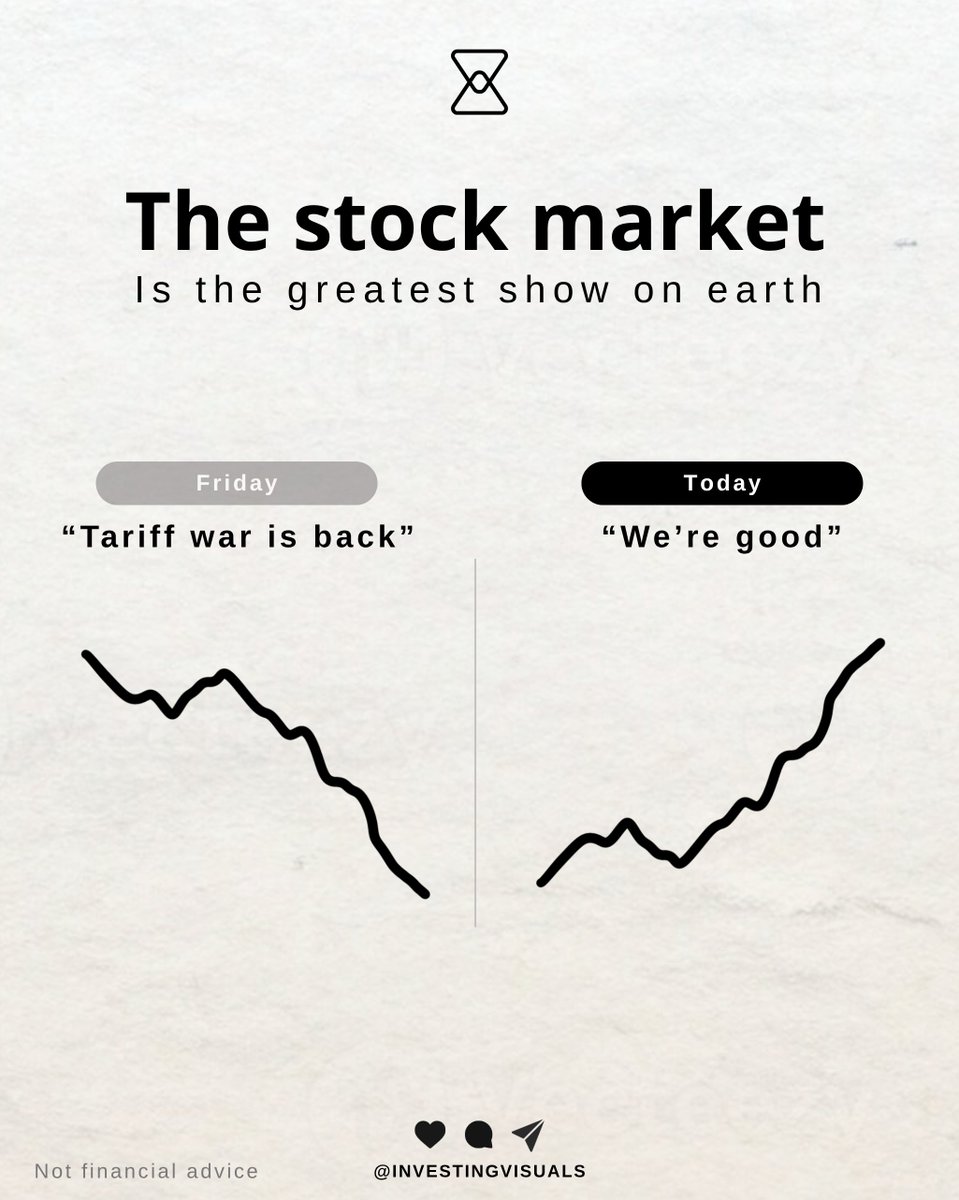 The stock market
Is the greatest show on earth

Friday
“Tariff war is back”

Today
“We’re good”

Not financial advice

@INVESTINGVISUALS